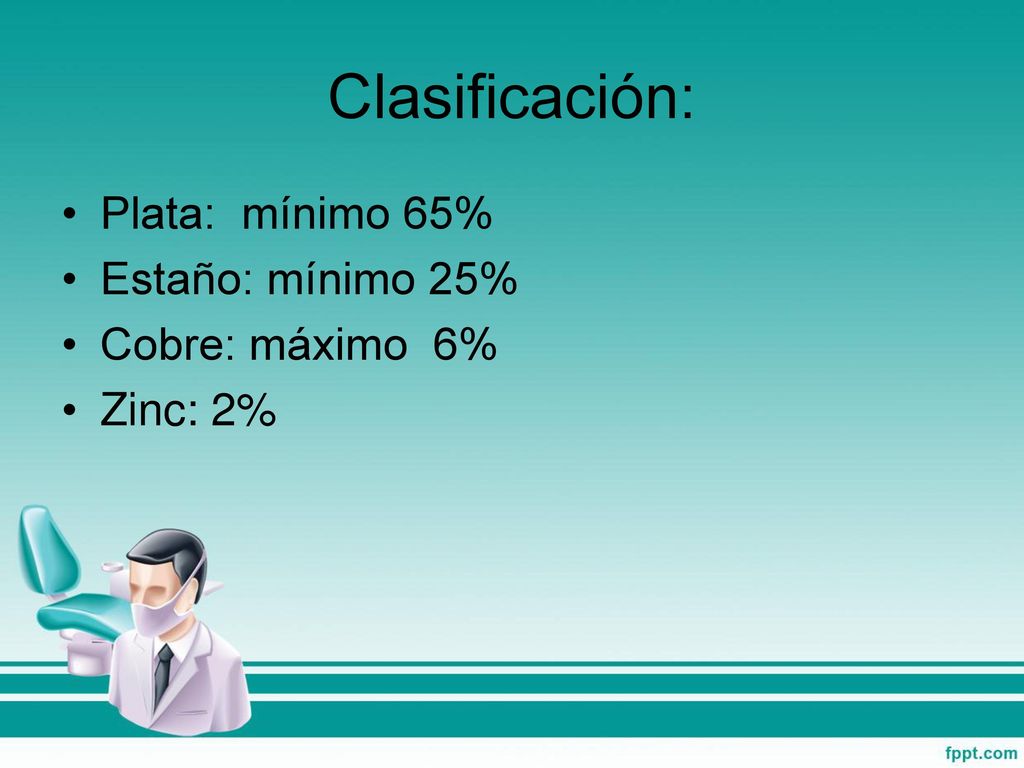 Clasificación:

• Plata: mínimo 65%
• Estaño: mínimo 25%
• Cobre: máximo 6%
• Zinc: 2%

fppt.com